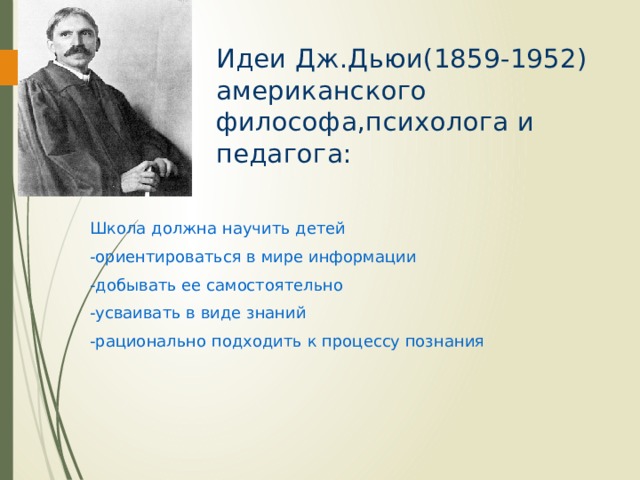 Идеи Дж.Дьюи(1859-1952) американского философа,психолога и педагога:

Школа должна научить детей

-ориентироваться в мире информации

-добывать ее самостоятельно

-усваивать в виде знаний

-рационально подходить к процессу познания